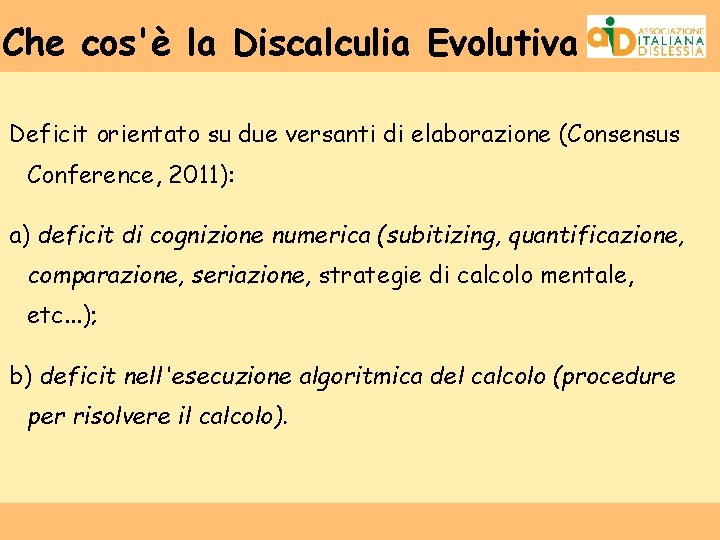 Che cos'è la Discalculia Evolutiva

aid ASSOCIAZIONE ITALIANA DISLESSIA

Deficit orientato su due versanti di elaborazione (Consensus Conference, 2011):

a) deficit di cognizione numerica (subitizing, quantificazione, comparazione, seriazione, strategie di calcolo mentale, etc...);

b) deficit nell'esecuzione algoritmica del calcolo (procedure per risolvere il calcolo).